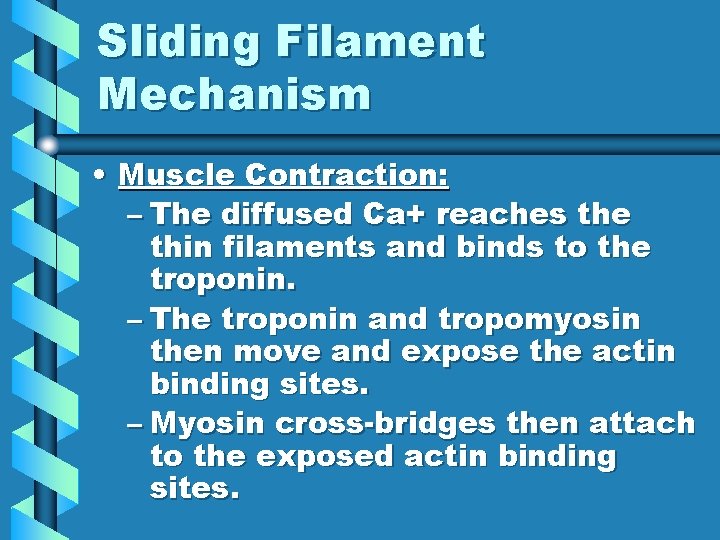 Sliding Filament Mechanism

• Muscle Contraction:

– The diffused Ca+ reaches the thin filaments and binds to the troponin.

– The troponin and tropomyosin then move and expose the actin binding sites.

– Myosin cross-bridges then attach to the exposed actin binding sites.